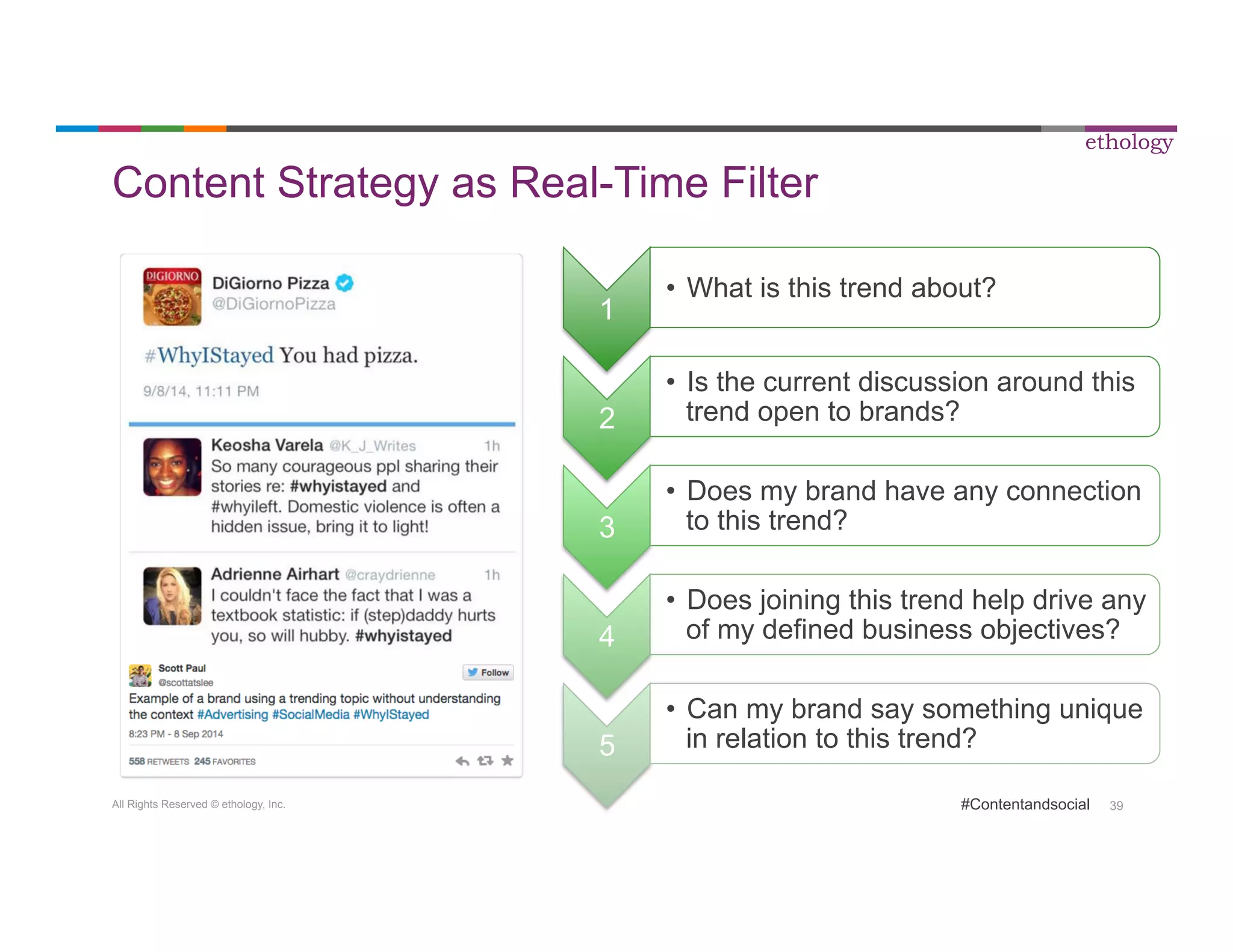 ethology

Content Strategy as Real-Time Filter

DIGIORNO

DiGiorno Pizza
@DiGiornoPizza

#WhyIStayed You had pizza.

9/8/14, 11:11 PM

Keosha Varela @K_J_Writes 1h
So many courageous ppl sharing their stories re: #whyistayed and #whyileft. Domestic violence is often a hidden issue, bring it to light!

Adrienne Airhart @craydrienne 1h
I couldn't face the fact that I was a textbook statistic: if (step)daddy hurts you, so will hubby. #whyistayed

Scott Paul
@scottatslee
Follow
Example of a brand using a trending topic without understanding the context #Advertising #SocialMedia #WhyIStayed
8:23 PM - 8 Sep 2014
558 RETWEETS 245 FAVORITES

1
• What is this trend about?

2
• Is the current discussion around this trend open to brands?

3
• Does my brand have any connection to this trend?

4
• Does joining this trend help drive any of my defined business objectives?

5
• Can my brand say something unique in relation to this trend?

All Rights Reserved © ethology, Inc.

#Contentandsocial 39